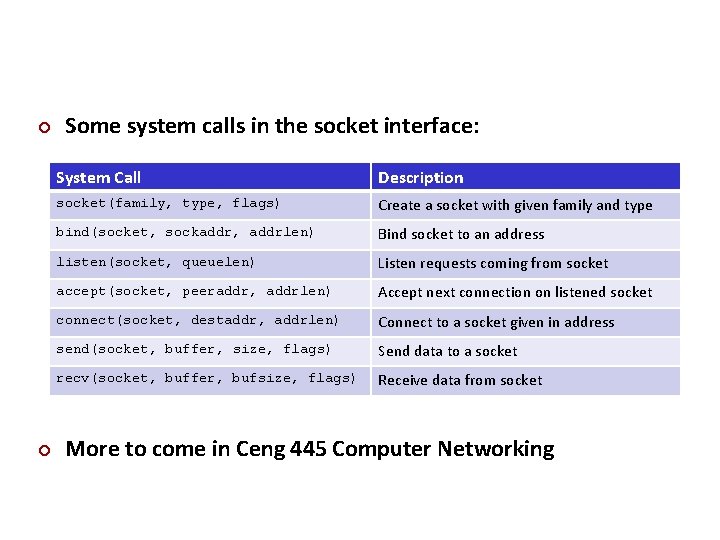 Some system calls in the socket interface:

| System Call | Description |
|---|---|
| socket(family, type, flags) | Create a socket with given family and type |
| bind(socket, sockaddr, addrlen) | Bind socket to an address |
| listen(socket, queuelen) | Listen requests coming from socket |
| accept(socket, peeraddr, addrlen) | Accept next connection on listened socket |
| connect(socket, destaddr, addrlen) | Connect to a socket given in address |
| send(socket, buffer, size, flags) | Send data to a socket |
| recv(socket, buffer, bufsize, flags) | Receive data from socket |

More to come in Ceng 445 Computer Networking